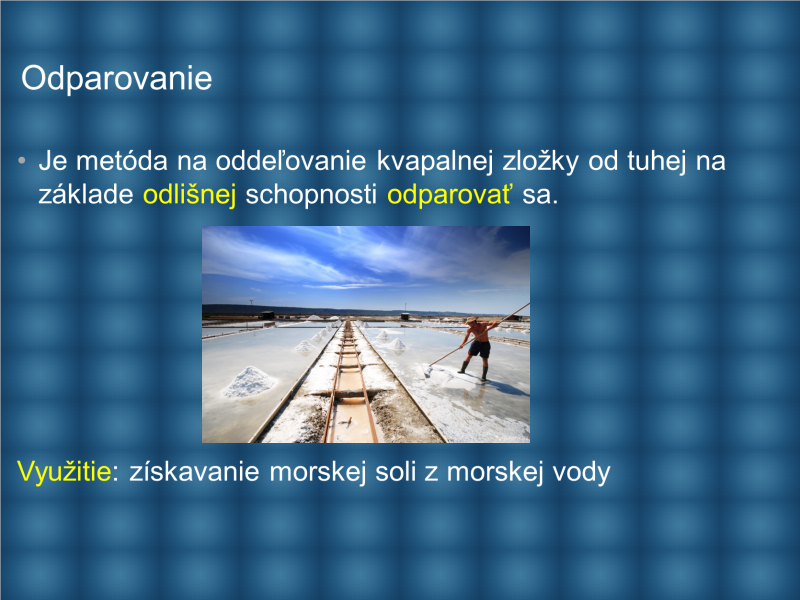 Odparovanie

• Je metóda na oddeľovanie kvapalnej zložky od tuhej na základe odlišnej schopnosti odparovať sa.

Využitie: získavanie morskej soli z morskej vody